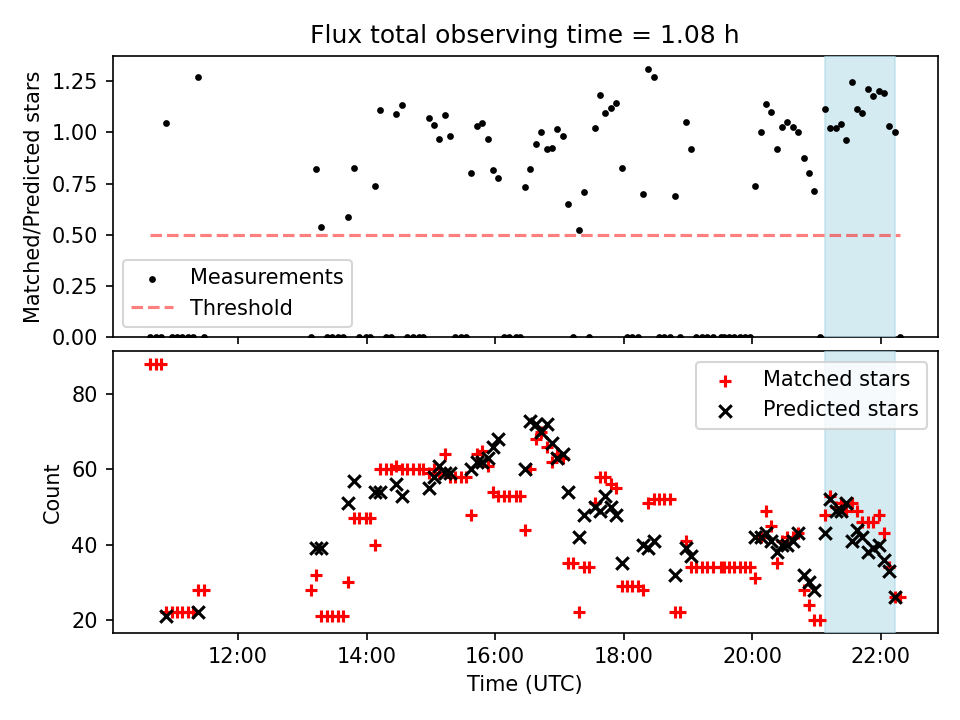 Flux total observing time = 1.08 h

Matched/Predicted stars

1.25
1.00
0.75
0.50
0.25
0.00

Measurements
Threshold

Count

80
60
40
20

Matched stars
Predicted stars

12:00
14:00
16:00
18:00
20:00
22:00

Time (UTC)